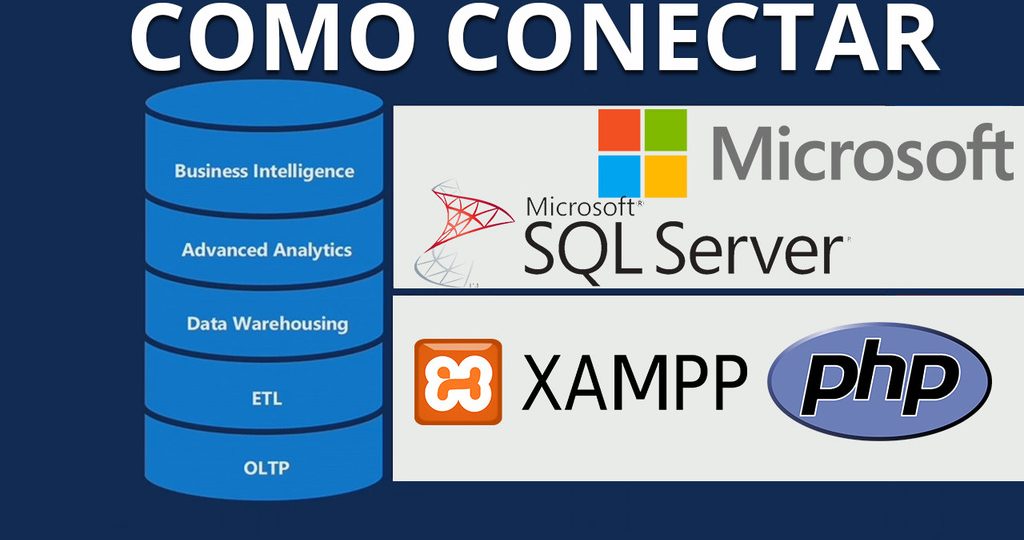 COMO CONECTAR

Business Intelligence

Advanced Analytics

Data Warehousing

ETL

OLTP

Microsoft

Microsoft®
SQL Server

XAMPP

php